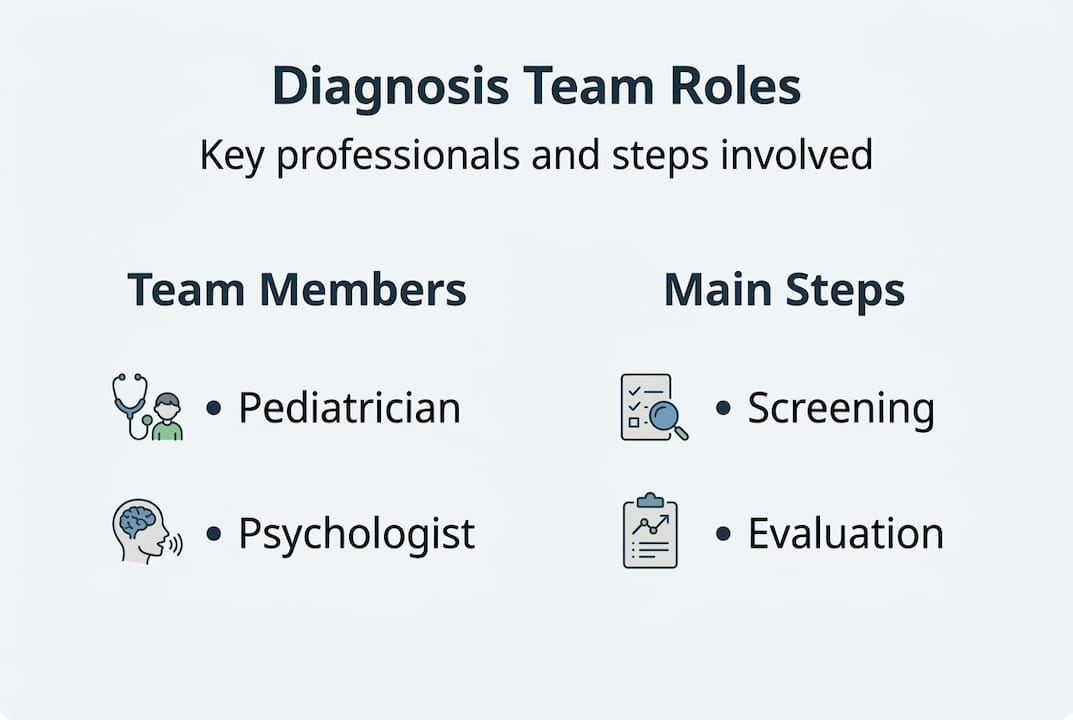 Diagnosis Team Roles
Key professionals and steps involved

Team Members

• Pediatrician

• Psychologist

Main Steps

• Screening

• Evaluation